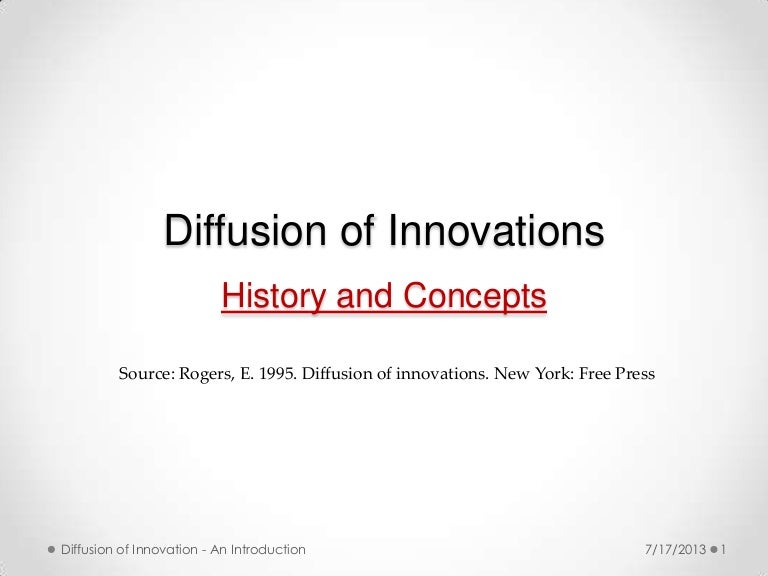 Diffusion of Innovations

History and Concepts

Source: Rogers, E. 1995. Diffusion of innovations. New York: Free Press

Diffusion of Innovation - An Introduction

7/17/2013

1